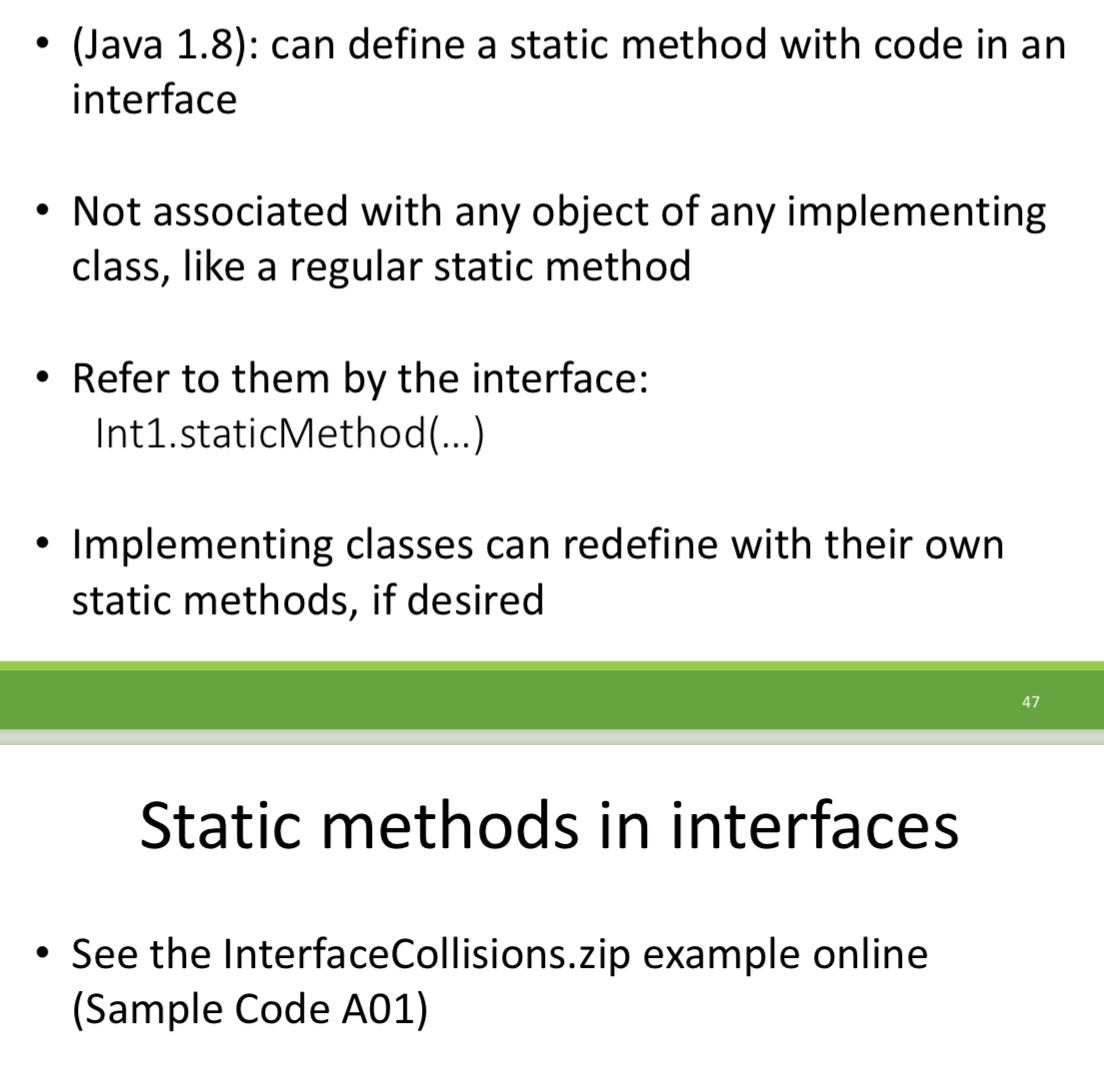 • (Java 1.8): can define a static method with code in an interface

• Not associated with any object of any implementing class, like a regular static method

• Refer to them by the interface:
Int1.staticMethod(…)

• Implementing classes can redefine with their own static methods, if desired

47

Static methods in interfaces

• See the InterfaceCollisions.zip example online (Sample Code A01)